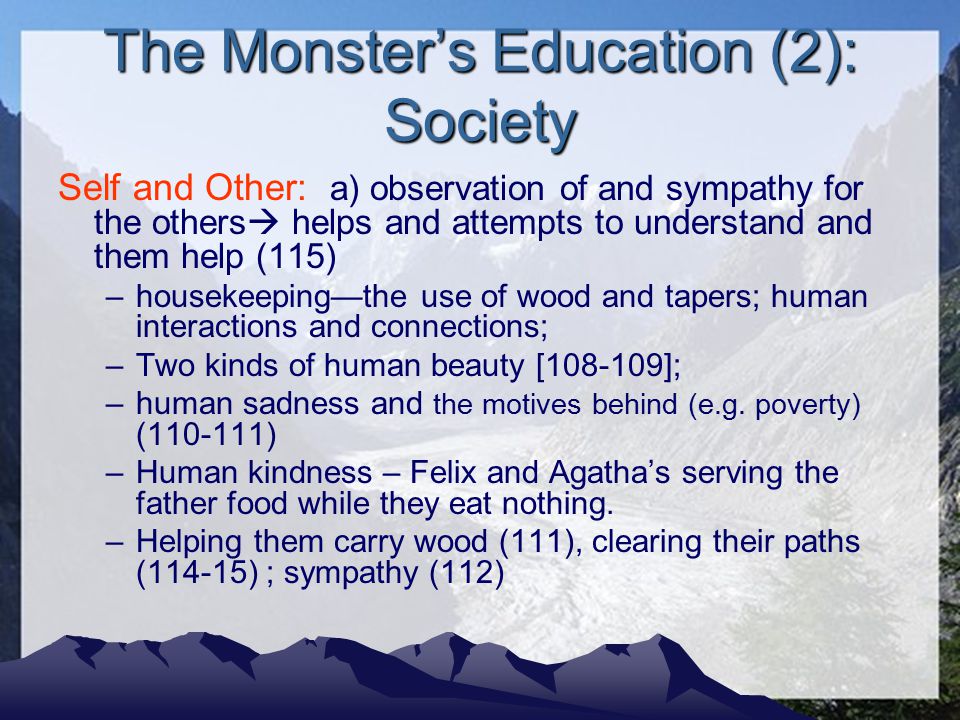 The Monster's Education (2): Society

Self and Other: a) observation of and sympathy for the others→ helps and attempts to understand and them help (115)

– housekeeping—the use of wood and tapers; human interactions and connections;
– Two kinds of human beauty [108-109];
– human sadness and the motives behind (e.g. poverty) (110-111)
– Human kindness – Felix and Agatha's serving the father food while they eat nothing.
– Helping them carry wood (111), clearing their paths (114-15) ; sympathy (112)